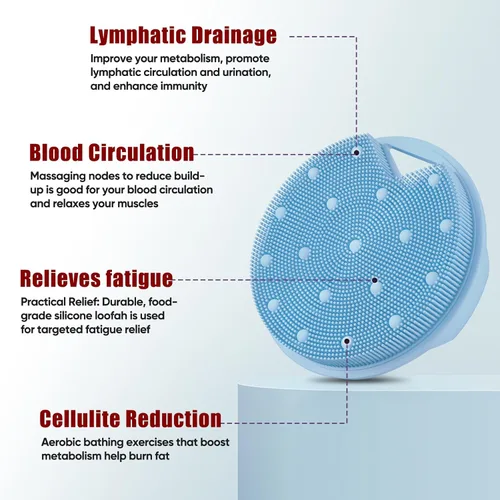 Lymphatic Drainage

Improve your metabolism, promote lymphatic circulation and urination, and enhance immunity

Blood Circulation

Massaging nodes to reduce build-up is good for your blood circulation and relaxes your muscles

Relieves fatigue

Practical Relief: Durable, food-grade silicone loofah is used for targeted fatigue relief

Cellulite Reduction

Aerobic bathing exercises that boost metabolism help burn fat